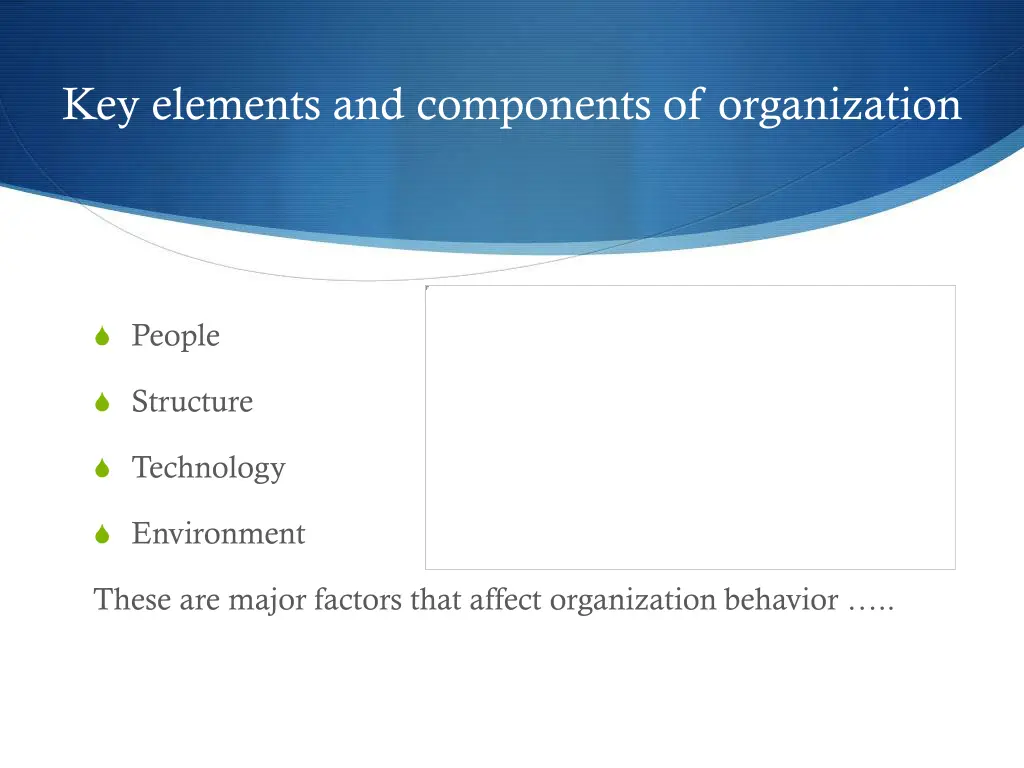 Key elements and components of organization

People

Structure

Technology

Environment

These are major factors that affect organization behavior …..